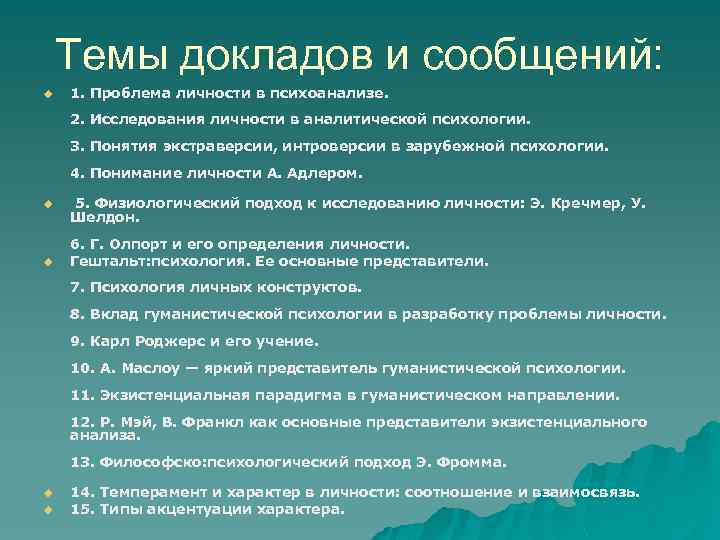 Темы докладов и сообщений:

1. Проблема личности в психоанализе.

2. Исследования личности в аналитической психологии.

3. Понятия экстраверсии, интроверсии в зарубежной психологии.

4. Понимание личности А. Адлером.

5. Физиологический подход к исследованию личности: Э. Кречмер, У. Шелдон.

6. Г. Олпорт и его определения личности.

Гештальт:психология. Ее основные представители.

7. Психология личных конструктов.

8. Вклад гуманистической психологии в разработку проблемы личности.

9. Карл Роджерс и его учение.

10. А. Маслоу — яркий представитель гуманистической психологии.

11. Экзистенциальная парадигма в гуманистическом направлении.

12. Р. Мэй, В. Франкл как основные представители экзистенциального анализа.

13. Философско:психологический подход Э. Фромма.

14. Темперамент и характер в личности: соотношение и взаимосвязь.

15. Типы акцентуации характера.